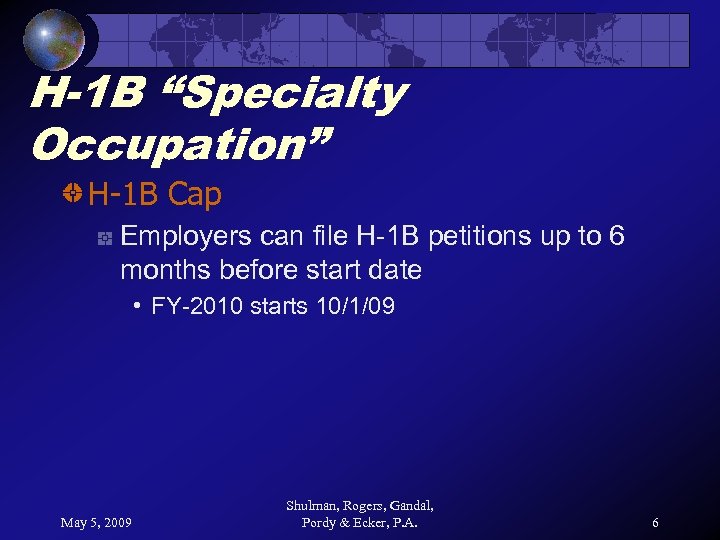 H-1B “Specialty Occupation”

H-1B Cap

Employers can file H-1B petitions up to 6 months before start date

• FY-2010 starts 10/1/09

May 5, 2009

Shulman, Rogers, Gandal, Pordy & Ecker, P.A.

6